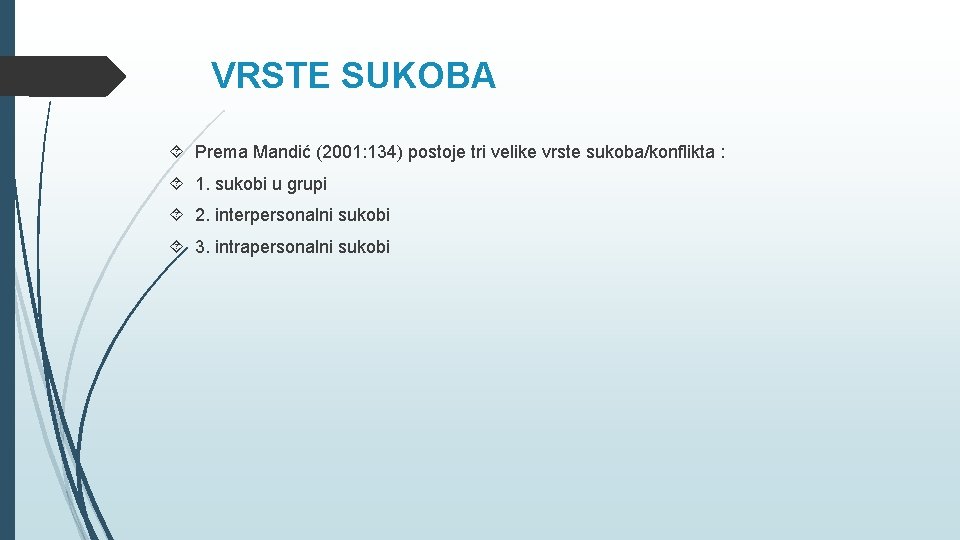 VRSTE SUKOBA

Prema Mandić (2001:134) postoje tri velike vrste sukoba/konflikta :

1. sukobi u grupi

2. interpersonalni sukobi

3. intrapersonalni sukobi